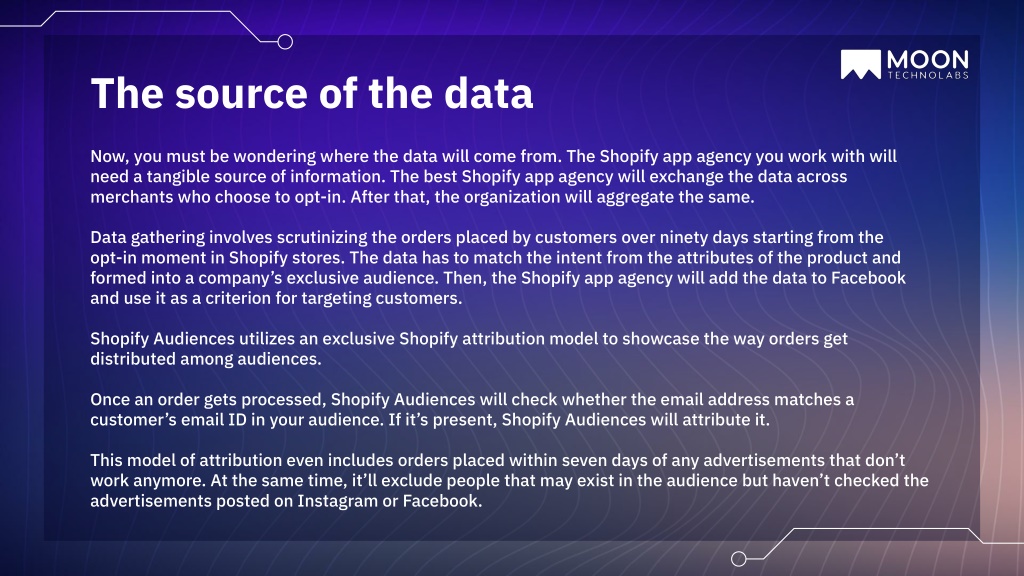 MOON
TECHNOLABS

The source of the data

Now, you must be wondering where the data will come from. The Shopify app agency you work with will need a tangible source of information. The best Shopify app agency will exchange the data across merchants who choose to opt-in. After that, the organization will aggregate the same.

Data gathering involves scrutinizing the orders placed by customers over ninety days starting from the opt-in moment in Shopify stores. The data has to match the intent from the attributes of the product and formed into a company's exclusive audience. Then, the Shopify app agency will add the data to Facebook and use it as a criterion for targeting customers.

Shopify Audiences utilizes an exclusive Shopify attribution model to showcase the way orders get distributed among audiences.

Once an order gets processed, Shopify Audiences will check whether the email address matches a customer's email ID in your audience. If it's present, Shopify Audiences will attribute it.

This model of attribution even includes orders placed within seven days of any advertisements that don't work anymore. At the same time, it'll exclude people that may exist in the audience but haven't checked the advertisements posted on Instagram or Facebook.